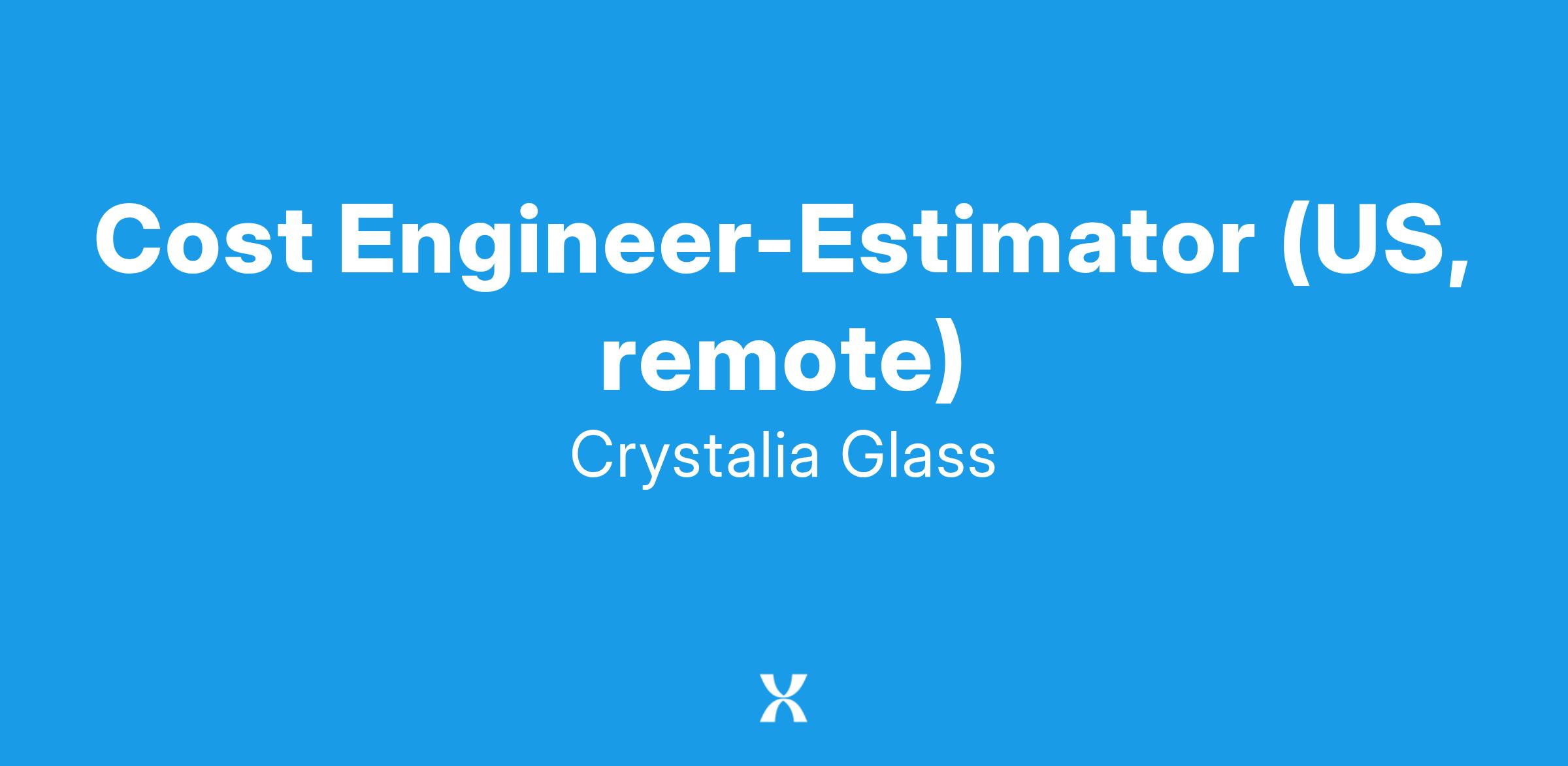 Cost Engineer-Estimator (US, remote)

Crystalia Glass